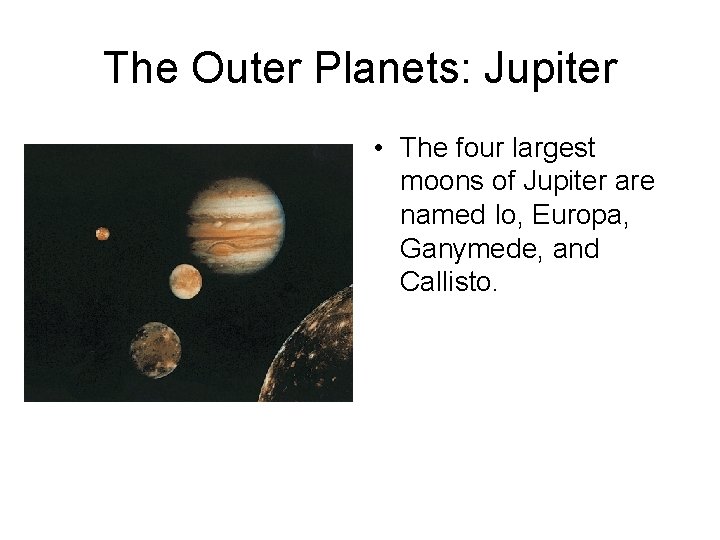 The Outer Planets: Jupiter

• The four largest moons of Jupiter are named Io, Europa, Ganymede, and Callisto.